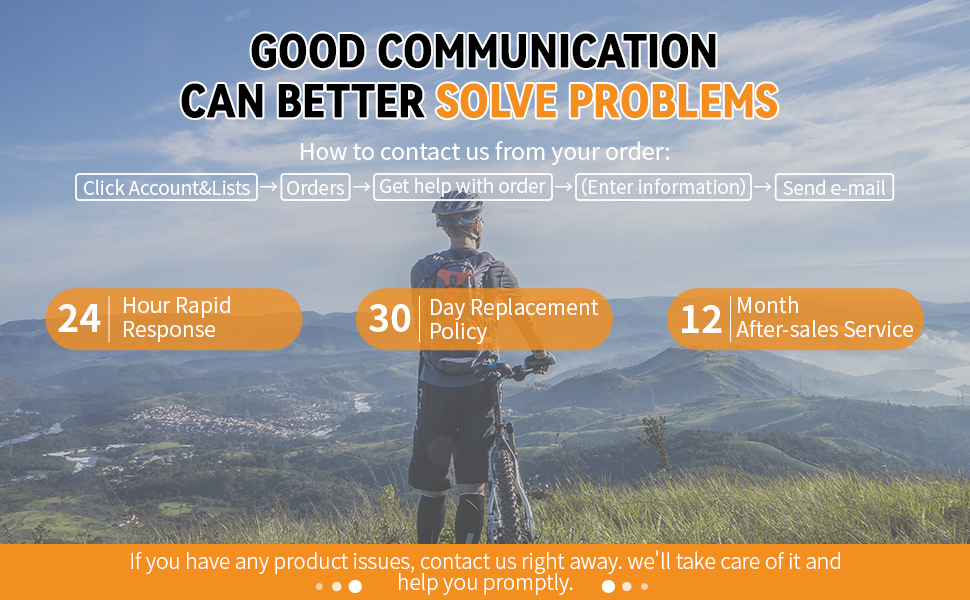 GOOD COMMUNICATION
CAN BETTER SOLVE PROBLEMS

How to contact us from your order:

Click Account&Lists → Orders → Get help with order → (Enter information) → Send e-mail

24 Hour Rapid Response

30 Day Replacement Policy

12 Month After-sales Service

If you have any product issues, contact us right away. we'll take care of it and help you promptly.